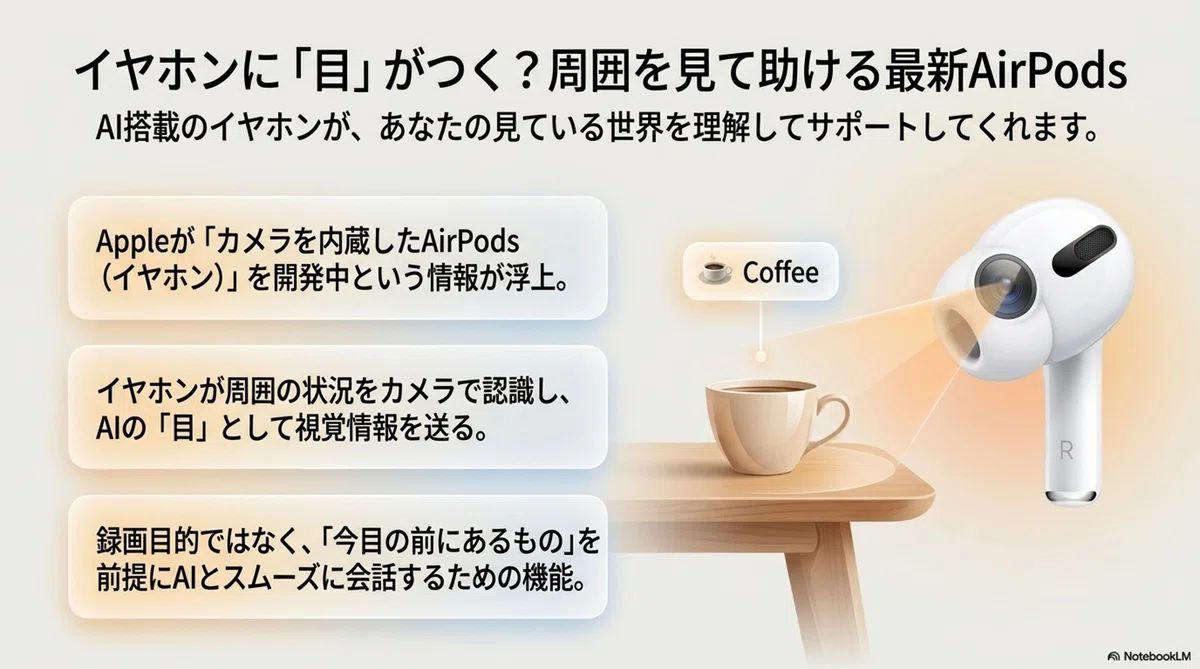 イヤホンに「目」がつく？周囲を見て助ける最新AirPods

AI搭載のイヤホンが、あなたの見ている世界を理解してサポートしてくれます。

Appleが「カメラを内蔵したAirPods（イヤホン）」を開発中という情報が浮上。

イヤホンが周囲の状況をカメラで認識し、AIの「目」として視覚情報を送る。

録画目的ではなく、「今目の前にあるもの」を前提にAIとスムーズに会話するための機能。

Coffee

R

NotebookLM